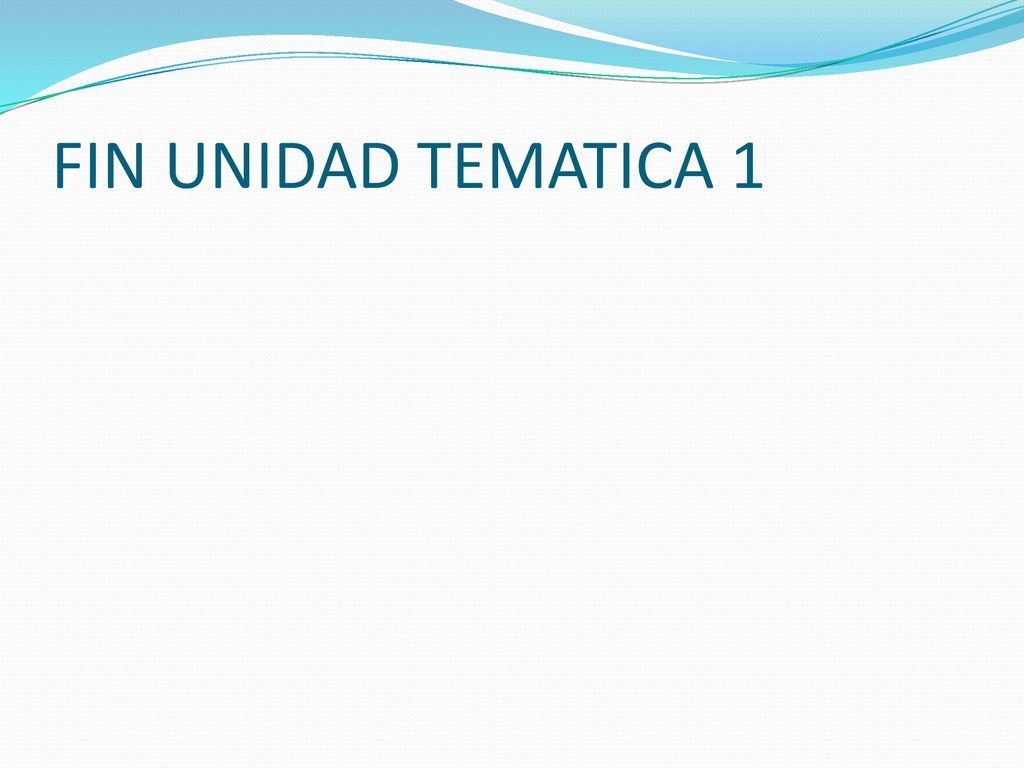 FIN UNIDAD TEMATICA 1